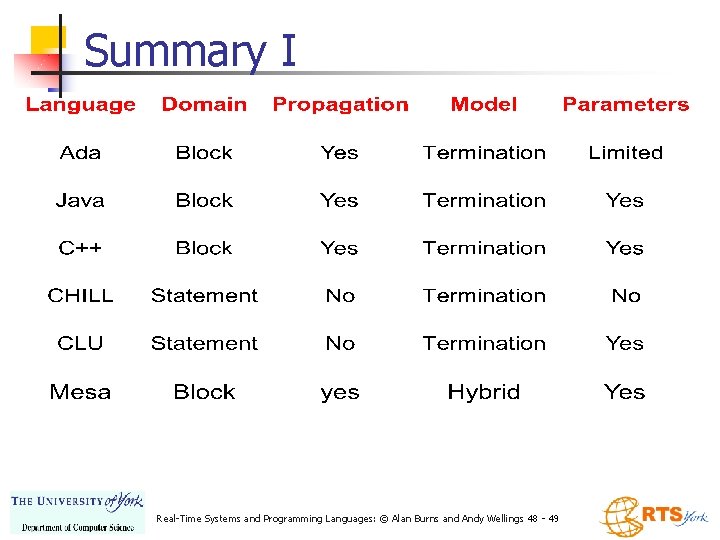 Summary I

| Language | Domain | Propagation | Model | Parameters |
|---|---|---|---|---|
| Ada | Block | Yes | Termination | Limited |
| Java | Block | Yes | Termination | Yes |
| C++ | Block | Yes | Termination | Yes |
| CHILL | Statement | No | Termination | No |
| CLU | Statement | No | Termination | Yes |
| Mesa | Block | yes | Hybrid | Yes |

THE UNIVERSITY of York
Department of Computer Science

Real-Time Systems and Programming Languages: © Alan Burns and Andy Wellings 48 - 49

RTS York